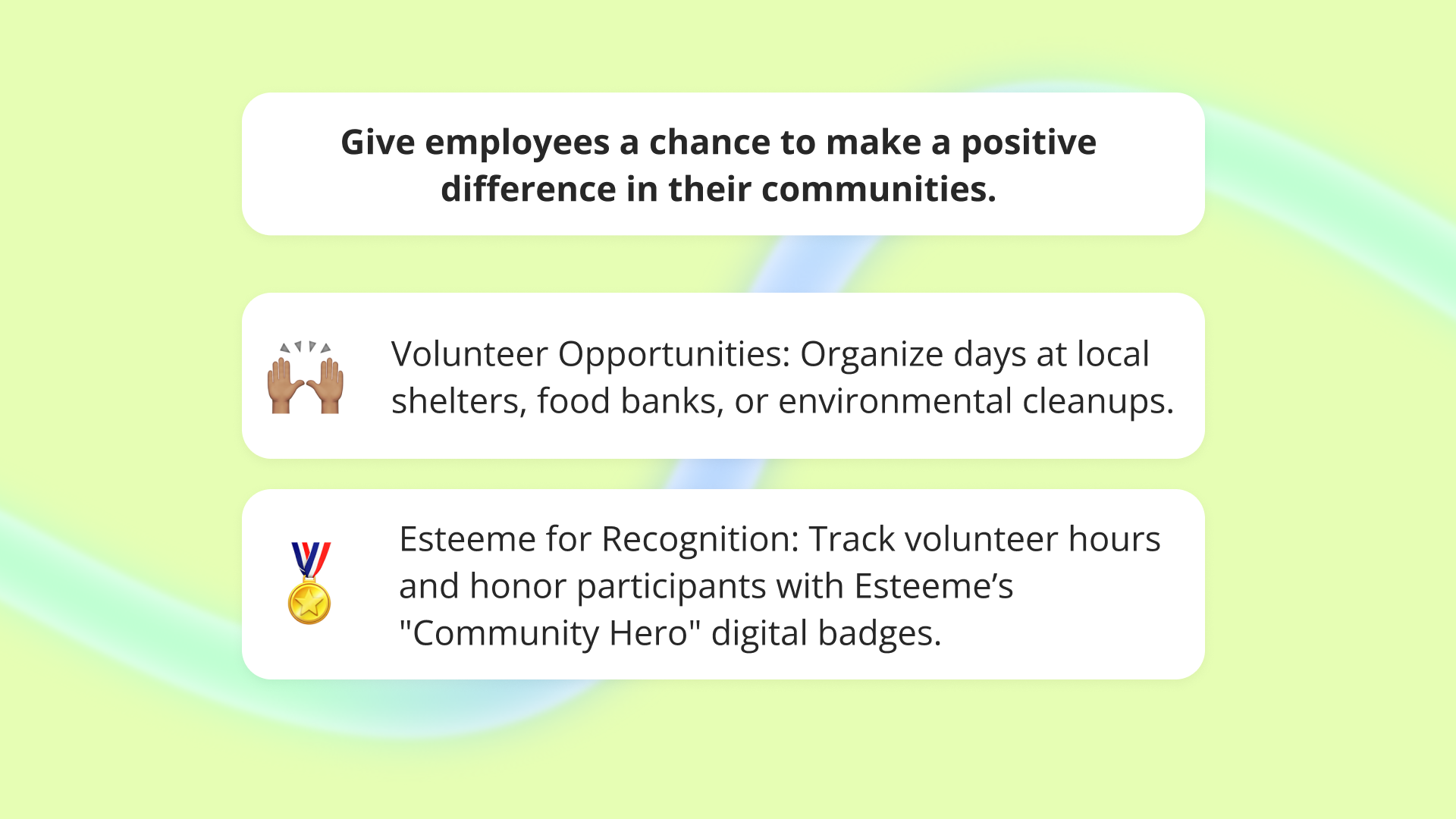 Give employees a chance to make a positive difference in their communities.

Volunteer Opportunities: Organize days at local shelters, food banks, or environmental cleanups.

Esteeme for Recognition: Track volunteer hours and honor participants with Esteeme’s "Community Hero" digital badges.